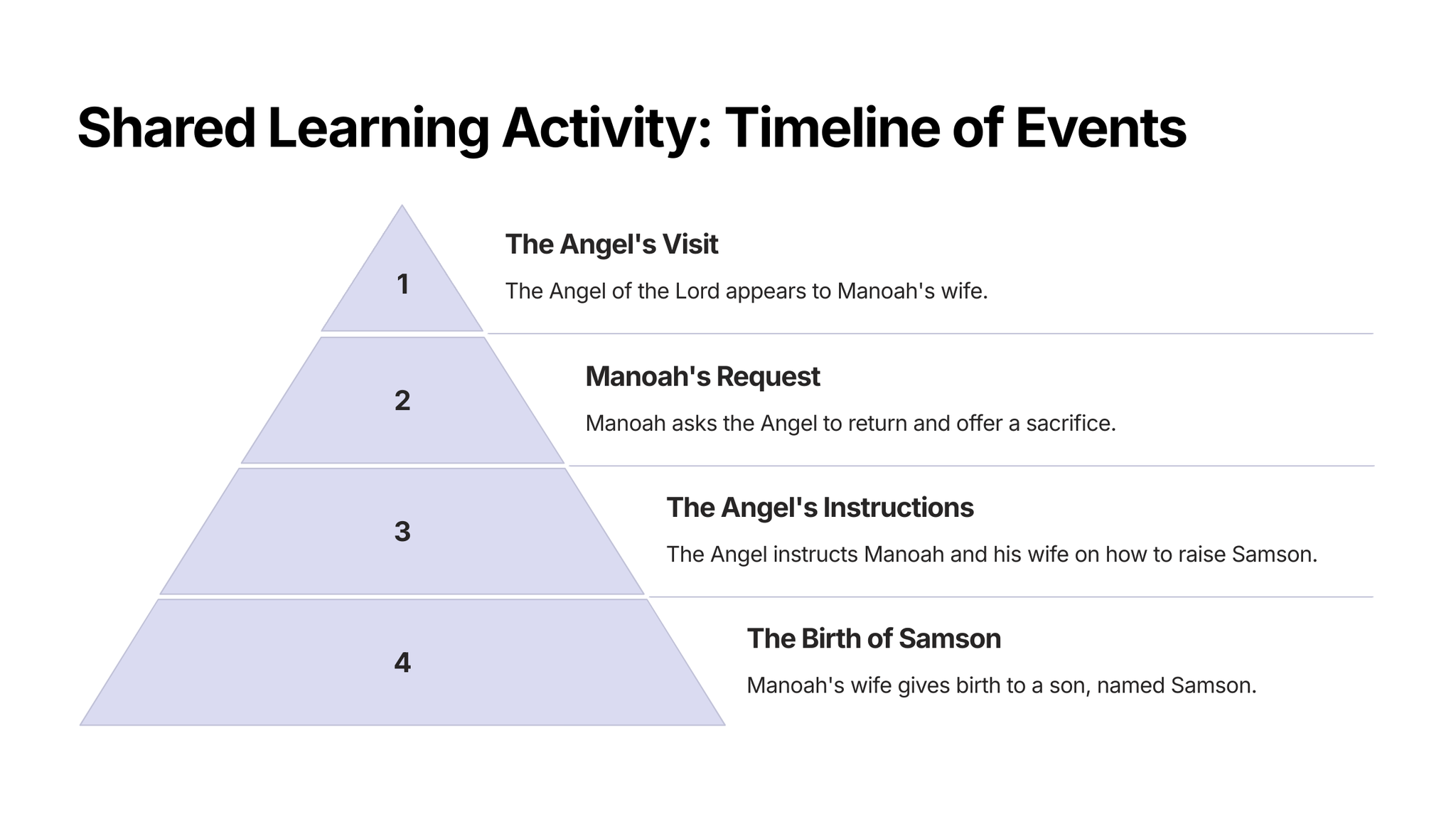 Shared Learning Activity: Timeline of Events

1

The Angel's Visit

The Angel of the Lord appears to Manoah's wife.

2

Manoah's Request

Manoah asks the Angel to return and offer a sacrifice.

3

The Angel's Instructions

The Angel instructs Manoah and his wife on how to raise Samson.

4

The Birth of Samson

Manoah's wife gives birth to a son, named Samson.